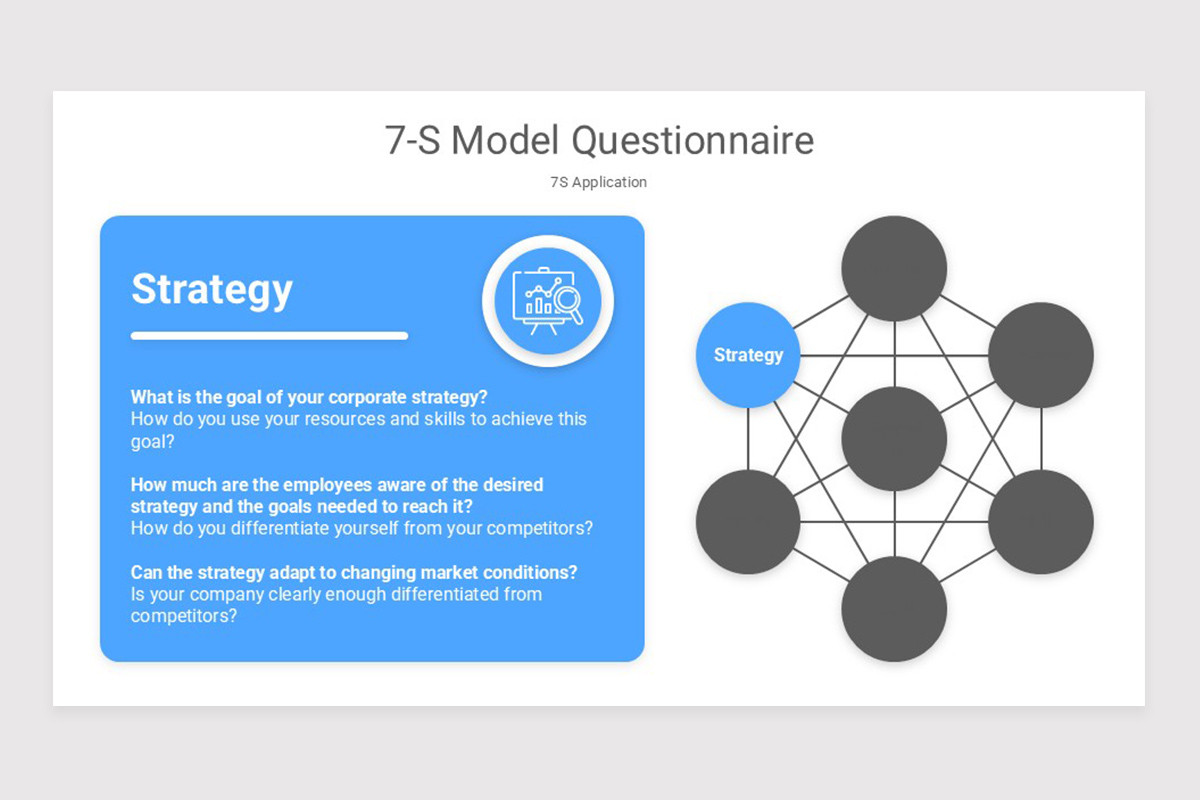 7-S Model Questionnaire

7S Application

Strategy

What is the goal of your corporate strategy?
How do you use your resources and skills to achieve this goal?

How much are the employees aware of the desired strategy and the goals needed to reach it?
How do you differentiate yourself from your competitors?

Can the strategy adapt to changing market conditions?
Is your company clearly enough differentiated from competitors?

Strategy